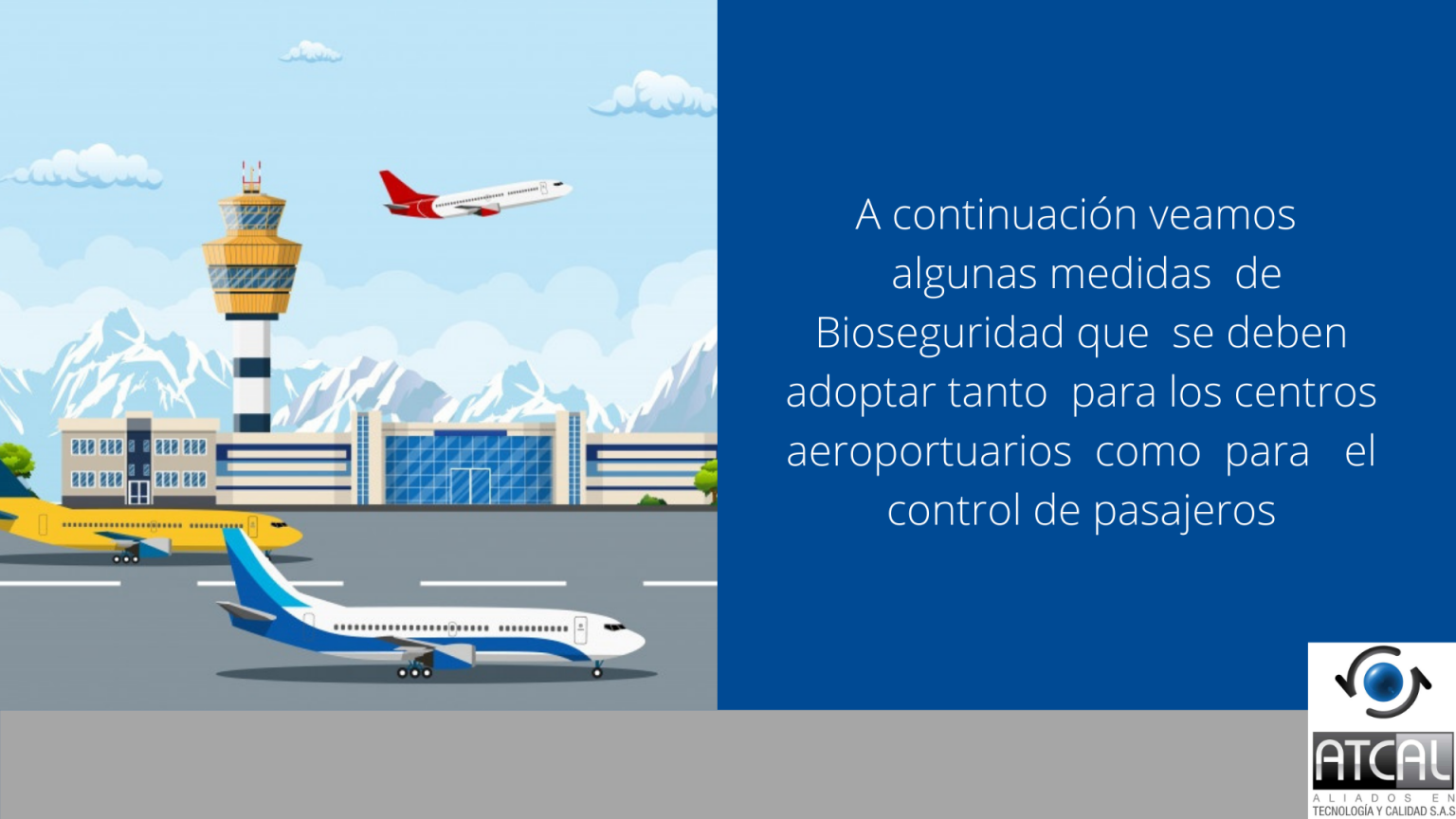 A continuación veamos algunas medidas de Bioseguridad que se deben adoptar tanto para los centros aeroportuarios como para el control de pasajeros

ATCAL
ALIADOS EN
TECNOLOGÍA Y CALIDAD S.A.S